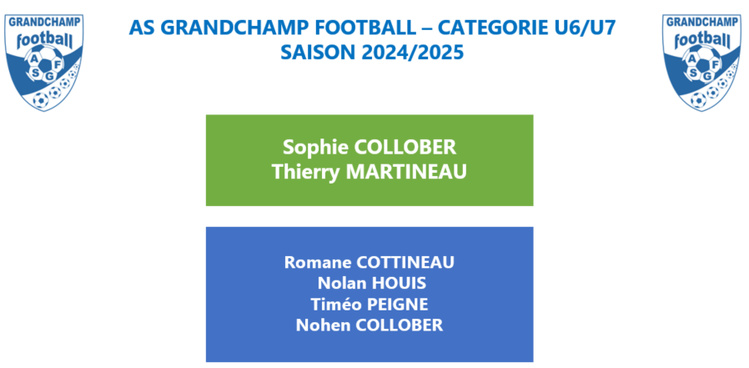 GRANDCHAMP
football
A
S
F
G

AS GRANDCHAMP FOOTBALL – CATEGORIE U6/U7
SAISON 2024/2025

GRANDCHAMP
football
A
S
F
G

Sophie COLLOBER
Thierry MARTINEAU

Romane COTTINEAU
Nolan HOUIS
Timéo PEIGNE
Nohen COLLOBER